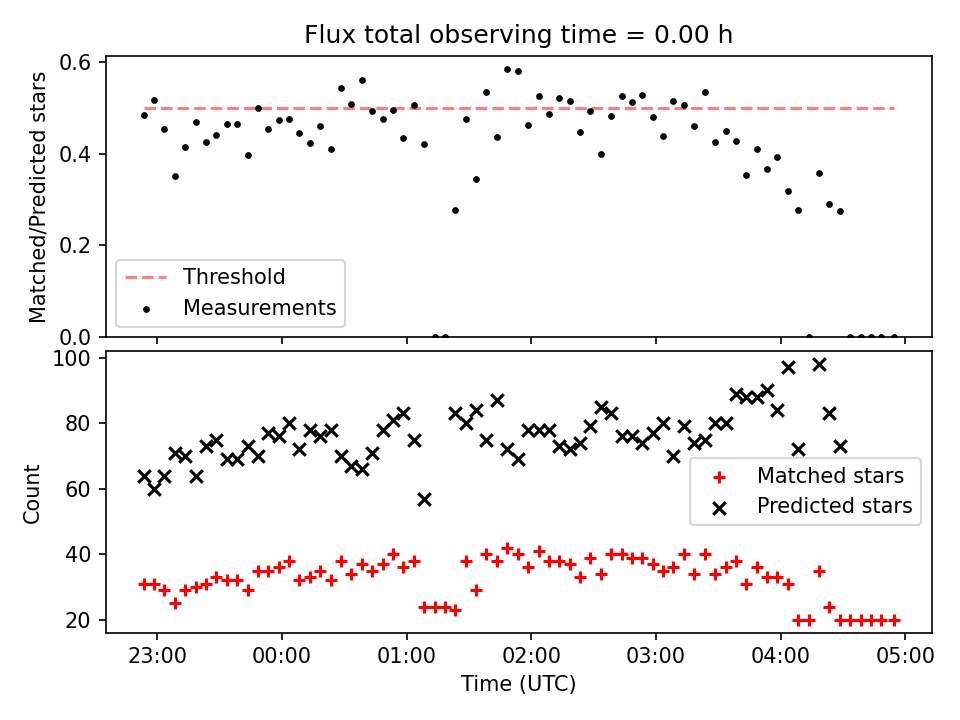 Flux total observing time = 0.00 h

Matched/Predicted stars

0.6
0.4
0.2
0.0

Threshold
Measurements

Count

100
80
60
40
20

Matched stars
Predicted stars

23:00 00:00 01:00 02:00 03:00 04:00 05:00

Time (UTC)